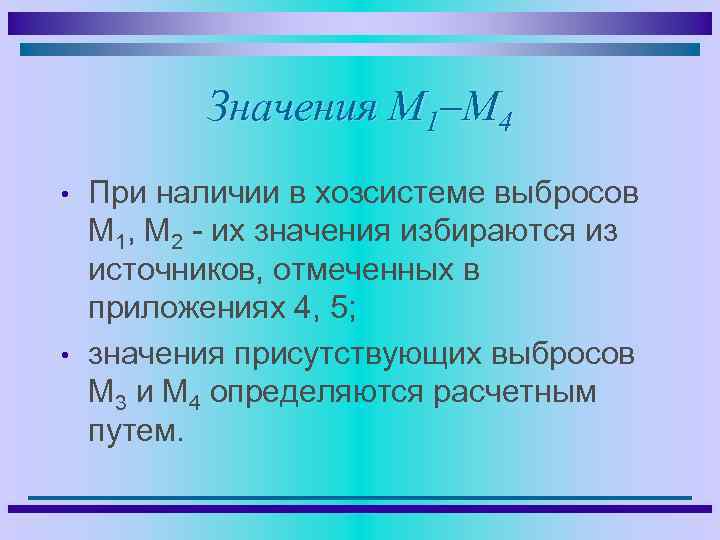 Значения $M_1$–$M_4$

• При наличии в хозсистеме выбросов $M_1$, $M_2$ - их значения избираются из источников, отмеченных в приложениях 4, 5;

• значения присутствующих выбросов $M_3$ и $M_4$ определяются расчетным путем.